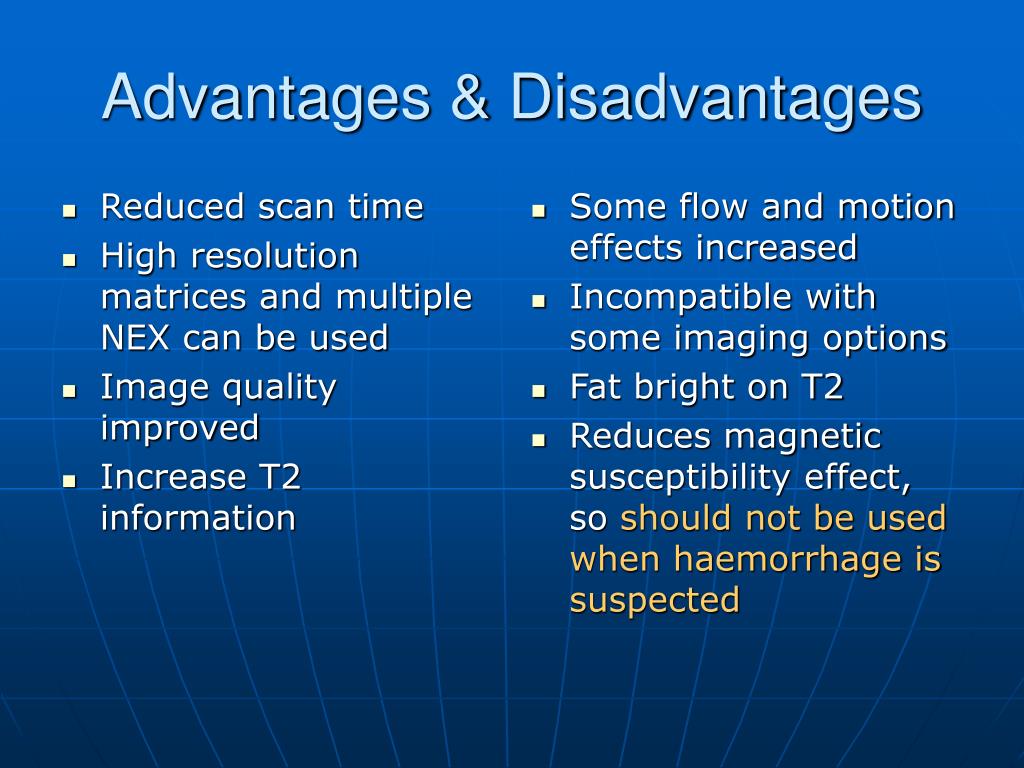 Advantages & Disadvantages

- Reduced scan time
- High resolution matrices and multiple NEX can be used
- Image quality improved
- Increase T2 information

- Some flow and motion effects increased
- Incompatible with some imaging options
- Fat bright on T2
- Reduces magnetic susceptibility effect, so should not be used when haemorrhage is suspected